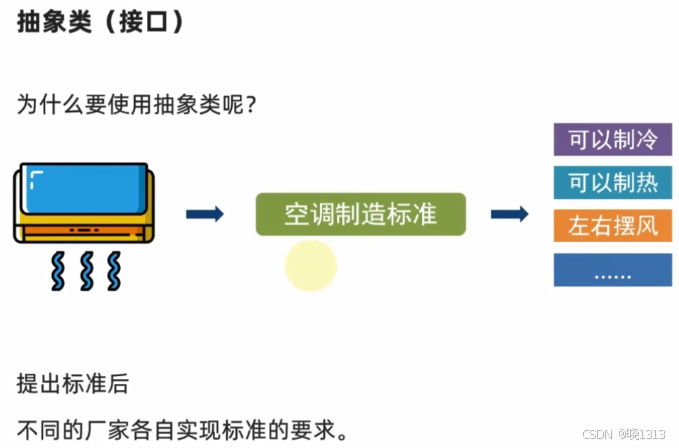 抽象类（接口）

为什么要使用抽象类呢？

空调制造标准

可以制冷

可以制热

左右摆风

......

提出标准后

不同的厂家各自实现标准的要求。

CSDN @晓1313